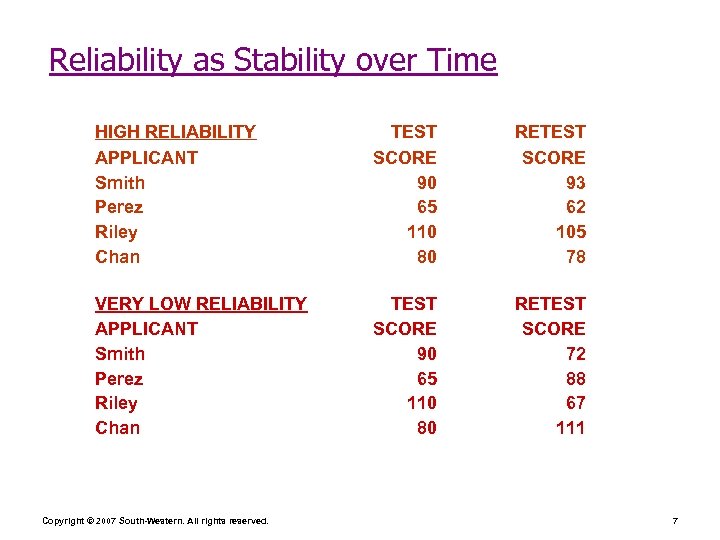 Reliability as Stability over Time

| HIGH RELIABILITY | TEST | RETEST |
|---|---|---|
| APPLICANT | SCORE | SCORE |
| Smith | 90 | 93 |
| Perez | 65 | 62 |
| Riley | 110 | 105 |
| Chan | 80 | 78 |

| VERY LOW RELIABILITY | TEST | RETEST |
|---|---|---|
| APPLICANT | SCORE | SCORE |
| Smith | 90 | 72 |
| Perez | 65 | 88 |
| Riley | 110 | 67 |
| Chan | 80 | 111 |

Copyright © 2007 South-Western. All rights reserved.

7